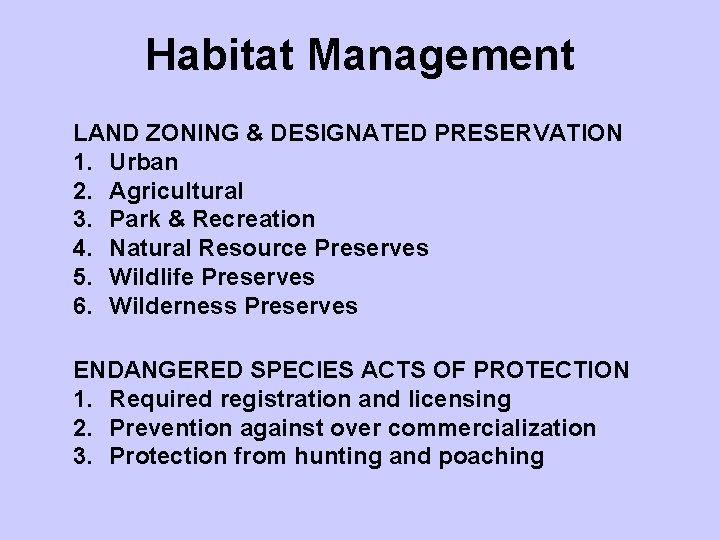 Habitat Management

LAND ZONING & DESIGNATED PRESERVATION
1. Urban
2. Agricultural
3. Park & Recreation
4. Natural Resource Preserves
5. Wildlife Preserves
6. Wilderness Preserves

ENDANGERED SPECIES ACTS OF PROTECTION
1. Required registration and licensing
2. Prevention against over commercialization
3. Protection from hunting and poaching